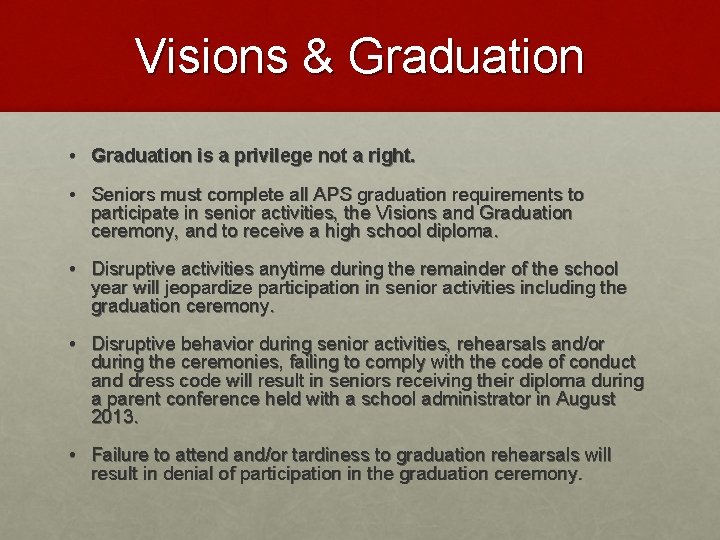 Visions & Graduation

• Graduation is a privilege not a right.

• Seniors must complete all APS graduation requirements to participate in senior activities, the Visions and Graduation ceremony, and to receive a high school diploma.

• Disruptive activities anytime during the remainder of the school year will jeopardize participation in senior activities including the graduation ceremony.

• Disruptive behavior during senior activities, rehearsals and/or during the ceremonies, failing to comply with the code of conduct and dress code will result in seniors receiving their diploma during a parent conference held with a school administrator in August 2013.

• Failure to attend and/or tardiness to graduation rehearsals will result in denial of participation in the graduation ceremony.